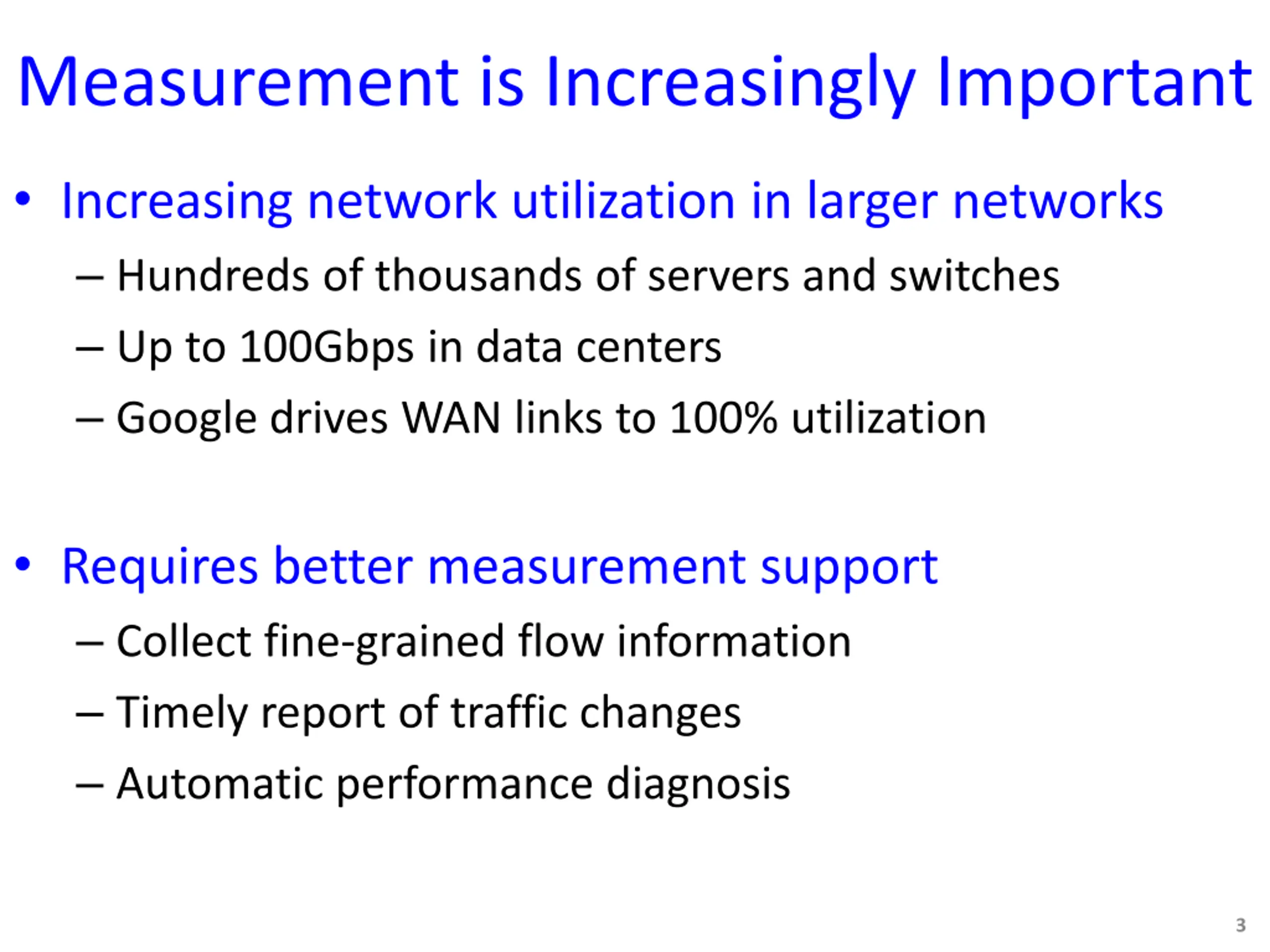 Measurement is Increasingly Important

• Increasing network utilization in larger networks
– Hundreds of thousands of servers and switches
– Up to 100Gbps in data centers
– Google drives WAN links to 100% utilization

• Requires better measurement support
– Collect fine-grained flow information
– Timely report of traffic changes
– Automatic performance diagnosis

3